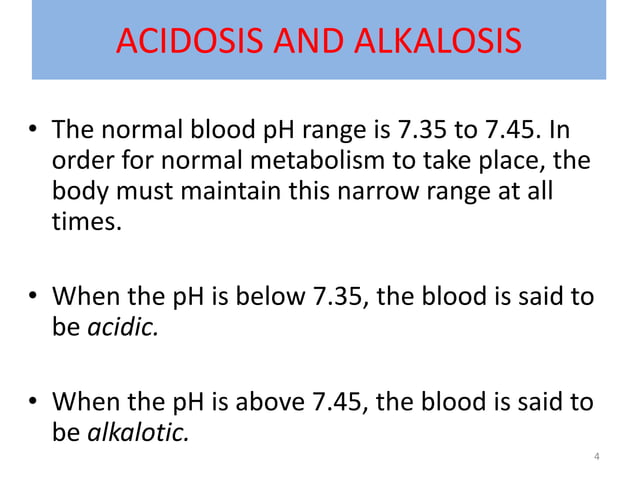 ACIDOSIS AND ALKALOSIS

• The normal blood pH range is 7.35 to 7.45. In order for normal metabolism to take place, the body must maintain this narrow range at all times.

• When the pH is below 7.35, the blood is said to be acidic.

• When the pH is above 7.45, the blood is said to be alkalotic.

4